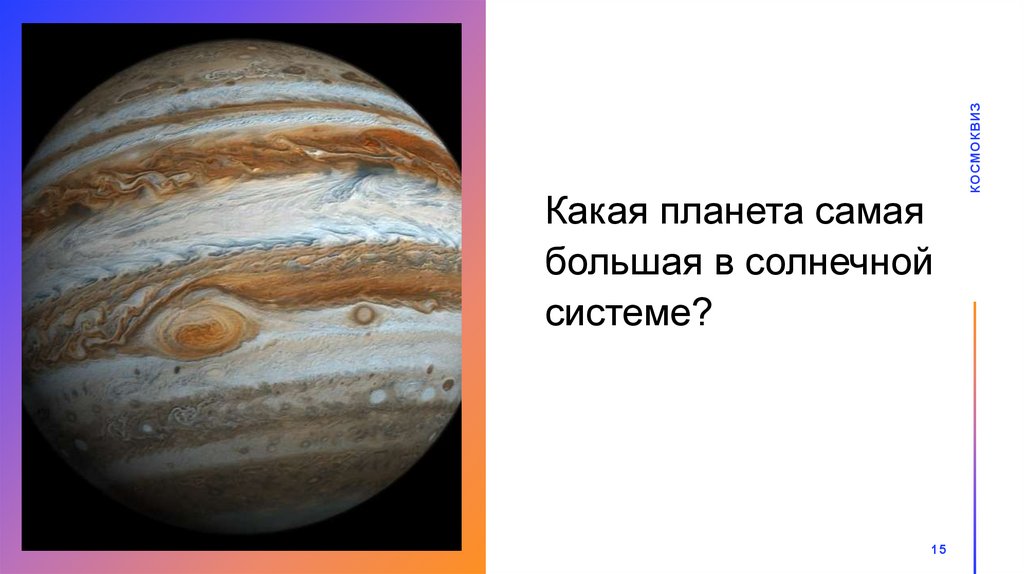 КОСМОКВИЗ

Какая планета самая большая в солнечной системе?

15